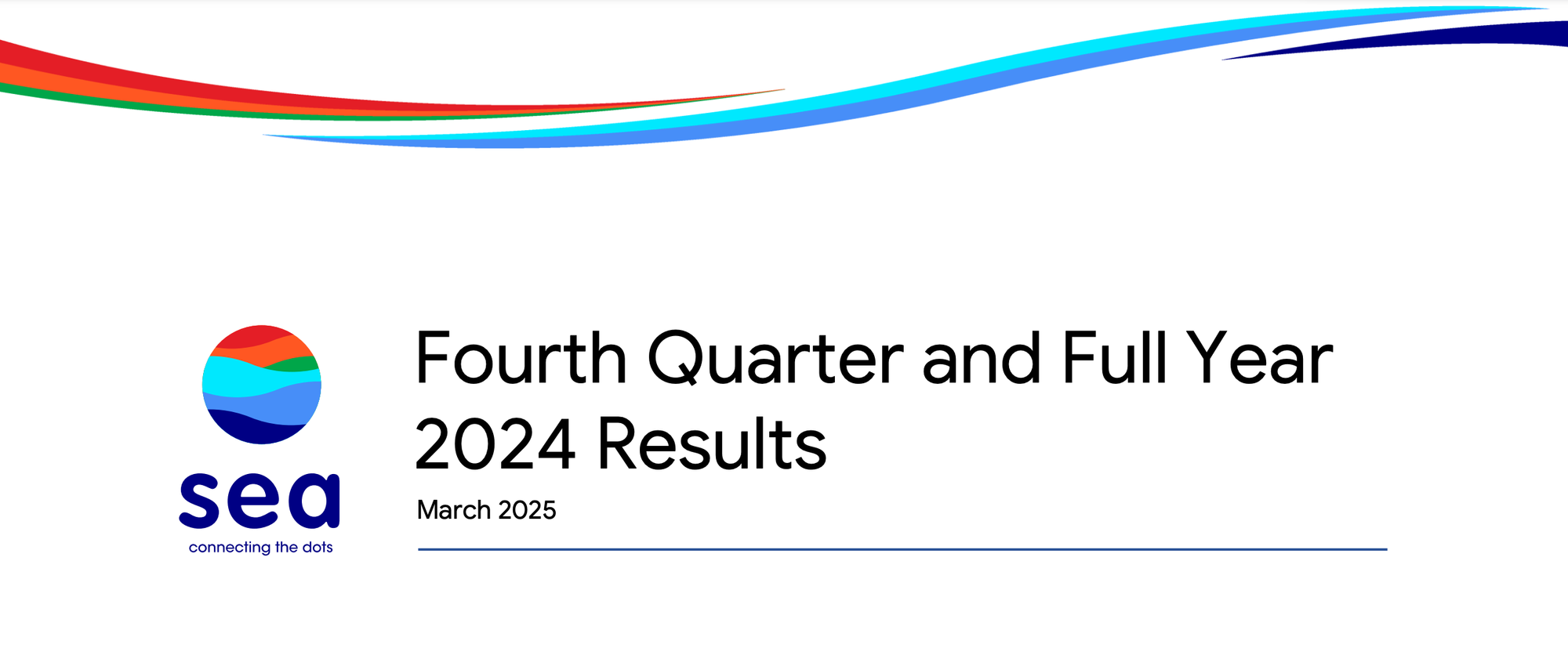 sea
connecting the dots

Fourth Quarter and Full Year 2024 Results

March 2025